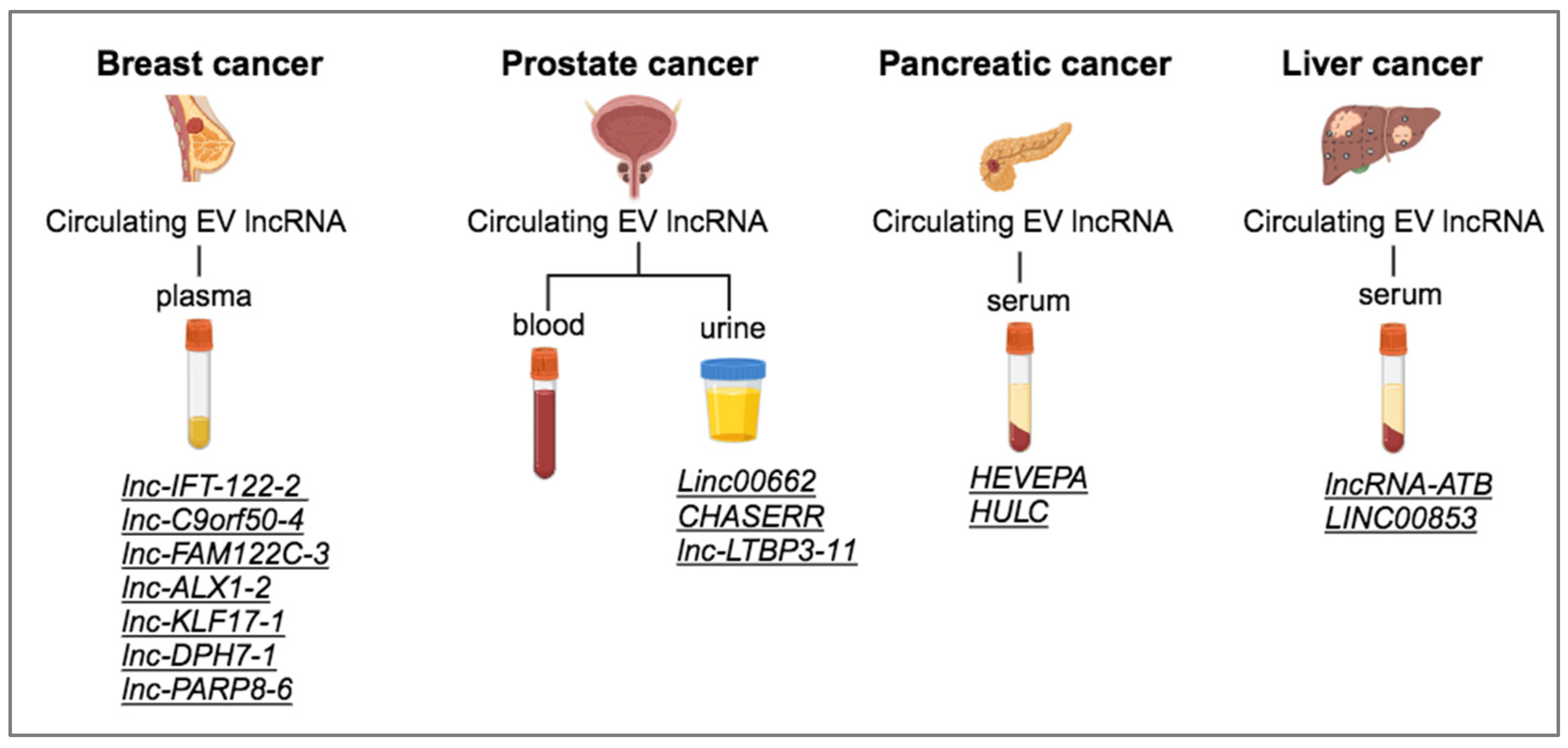 Breast cancer

Circulating EV lncRNA

plasma

lnc-IFT-122-2
lnc-C9orf50-4
lnc-FAM122C-3
lnc-ALX1-2
lnc-KLF17-1
lnc-DPH7-1
lnc-PARP8-6

Prostate cancer

Circulating EV lncRNA

blood

urine

Linc00662
CHASERR
lnc-LTBP3-11

Pancreatic cancer

Circulating EV lncRNA

serum

HEVEPA
HULC

Liver cancer

Circulating EV lncRNA

serum

lncRNA-ATB
LINC00853